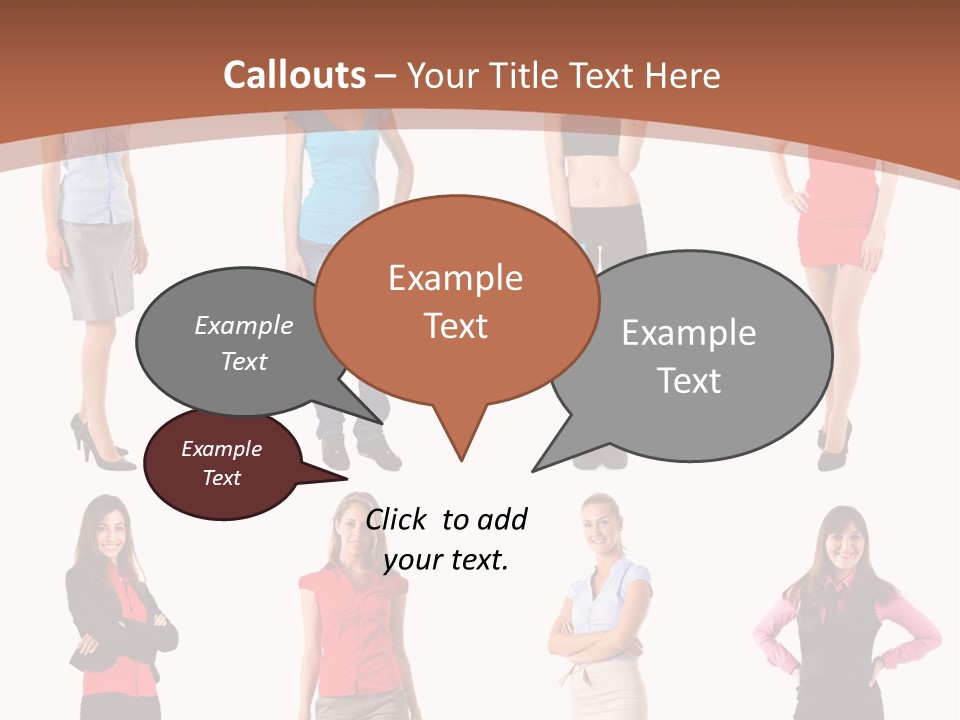 Callouts – Your Title Text Here

Example Text

Example Text

Example Text

Example Text

Click to add your text.